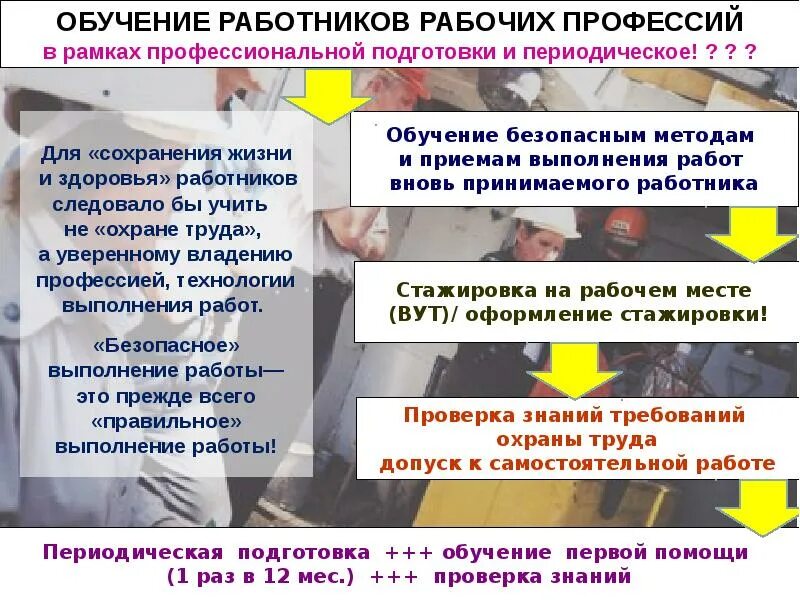 ОБУЧЕНИЕ РАБОТНИКОВ РАБОЧИХ ПРОФЕССИЙ
в рамках профессиональной подготовки и периодическое! ? ? ?

Для «сохранения жизни и здоровья» работников следовало бы учить не «охране труда», а уверенному владению профессией, технологии выполнения работ.

«Безопасное» выполнение работы— это прежде всего «правильное» выполнение работы!

Обучение безопасным методам и приемам выполнения работ вновь принимаемого работника

Стажировка на рабочем месте (ВУТ)/ оформление стажировки!

Проверка знаний требований охраны труда допуск к самостоятельной работе

Периодическая подготовка +++ обучение первой помощи
(1 раз в 12 мес.) +++ проверка знаний